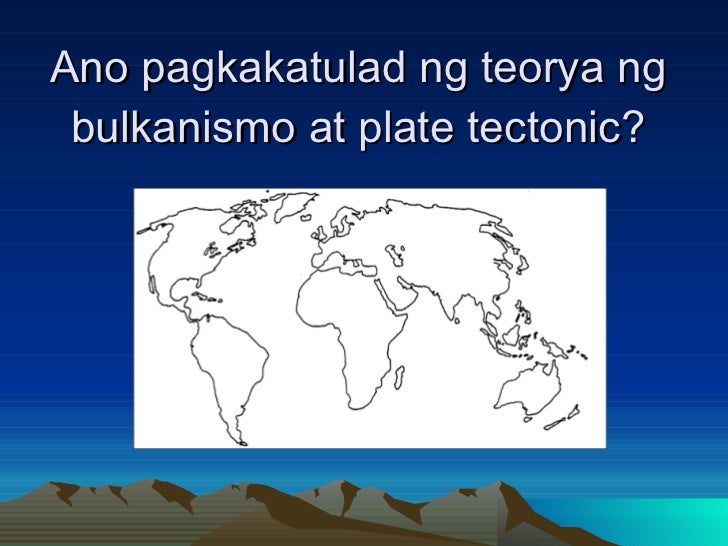 Ano pagkakatulad ng teorya ng bulkanismo at plate tectonic?